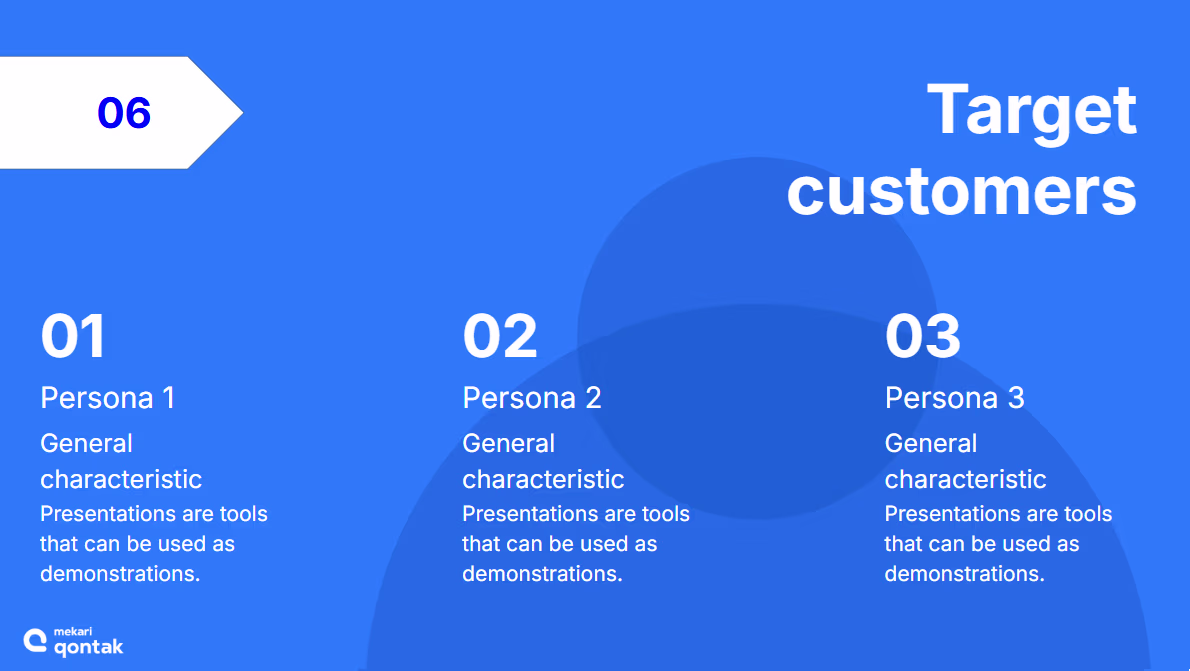 06

Target customers

01
Persona 1
General characteristic
Presentations are tools that can be used as demonstrations.

02
Persona 2
General characteristic
Presentations are tools that can be used as demonstrations.

03
Persona 3
General characteristic
Presentations are tools that can be used as demonstrations.

mekari
qontak